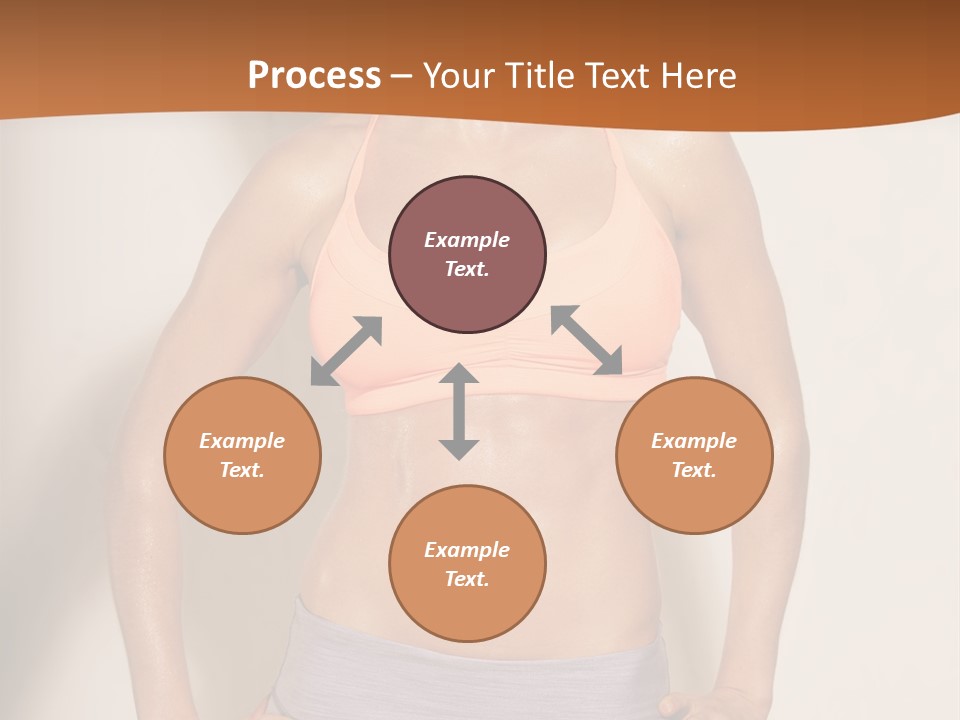 Process – Your Title Text Here

Example Text.

Example Text.

Example Text.

Example Text.